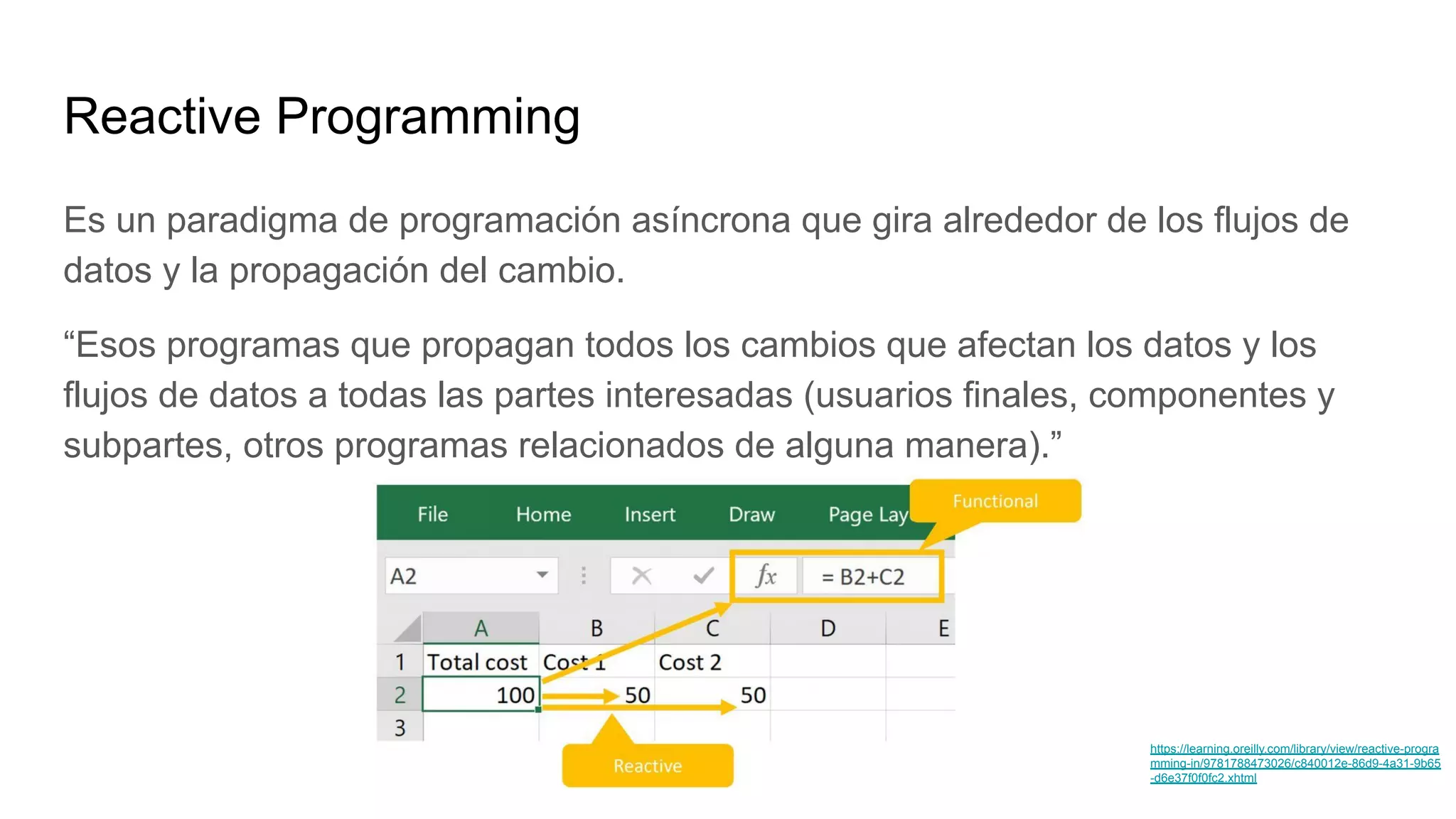 Reactive Programming

Es un paradigma de programación asíncrona que gira alrededor de los flujos de datos y la propagación del cambio.

“Esos programas que propagan todos los cambios que afectan los datos y los flujos de datos a todas las partes interesadas (usuarios finales, componentes y subpartes, otros programas relacionados de alguna manera).”

File Home Insert Draw Page Lay

Functional

A2

$fx$ = B2+C2

| | A | B | C | D | E |
|---|---|---|---|---|---|
| 1 | Total cost | Cost 1 | Cost 2 | | |
| 2 | 100 | 50 | 50 | | |
| 3 | | | | | |

Reactive

https://learning.oreilly.com/library/view/reactive-programming-in/9781788473026/c840012e-86d9-4a31-9b65-d6e37f0f0fc2.xhtml